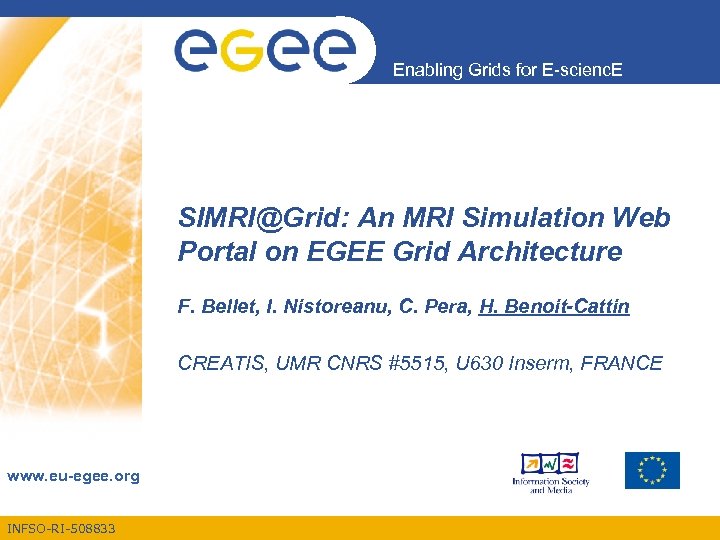 egee

Enabling Grids for E-sciencE

SIMRI@Grid: An MRI Simulation Web Portal on EGEE Grid Architecture

F. Bellet, I. Nistoreanu, C. Pera, H. Benoit-Cattin

CREATIS, UMR CNRS #5515, U630 Inserm, FRANCE

www.eu-egee.org

Information Society and Media

INFSO-RI-508833